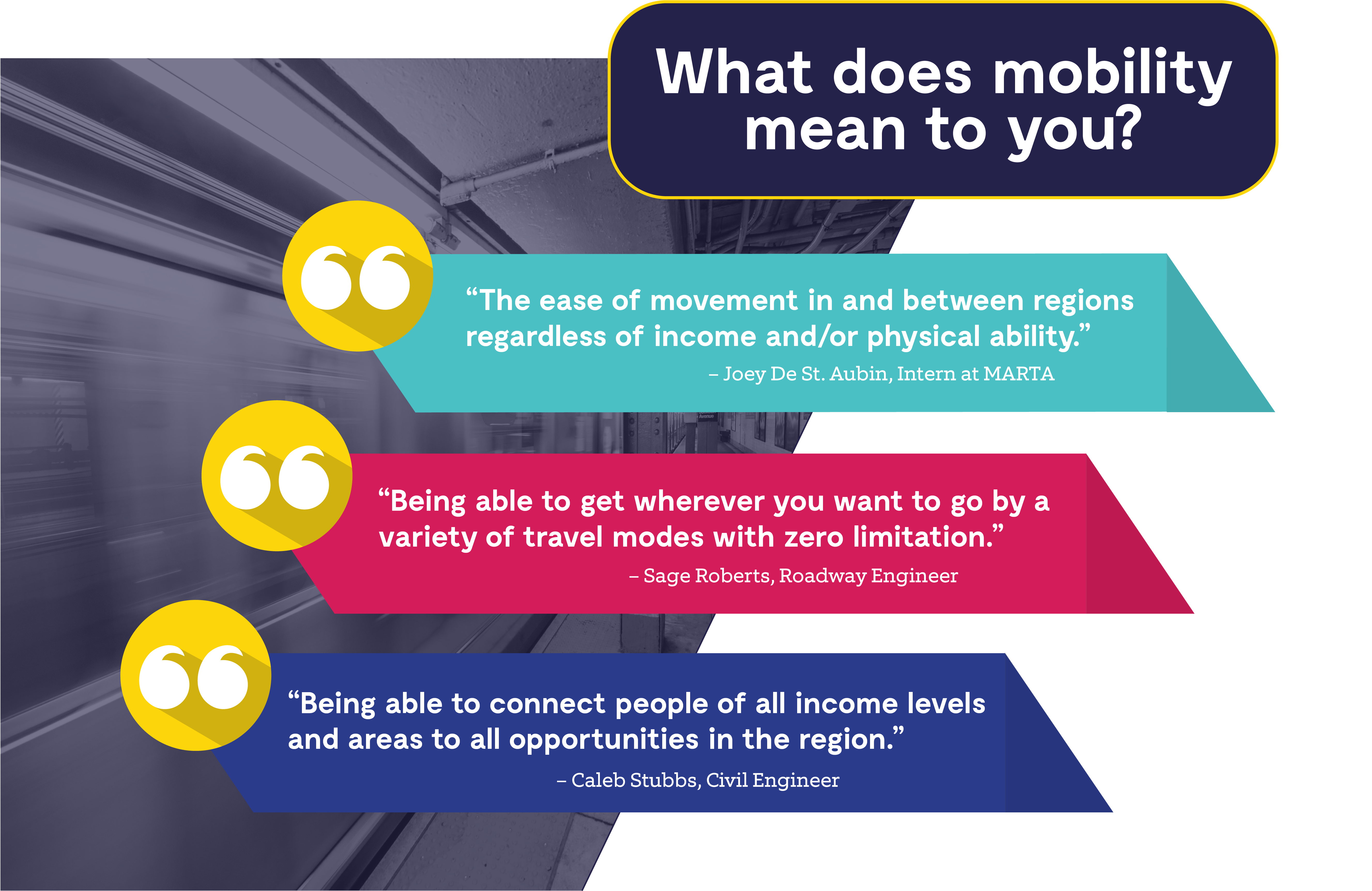 What does mobility mean to you?

“The ease of movement in and between regions regardless of income and/or physical ability.”
– Joey De St. Aubin, Intern at MARTA

“Being able to get wherever you want to go by a variety of travel modes with zero limitation.”
– Sage Roberts, Roadway Engineer

“Being able to connect people of all income levels and areas to all opportunities in the region.”
– Caleb Stubbs, Civil Engineer